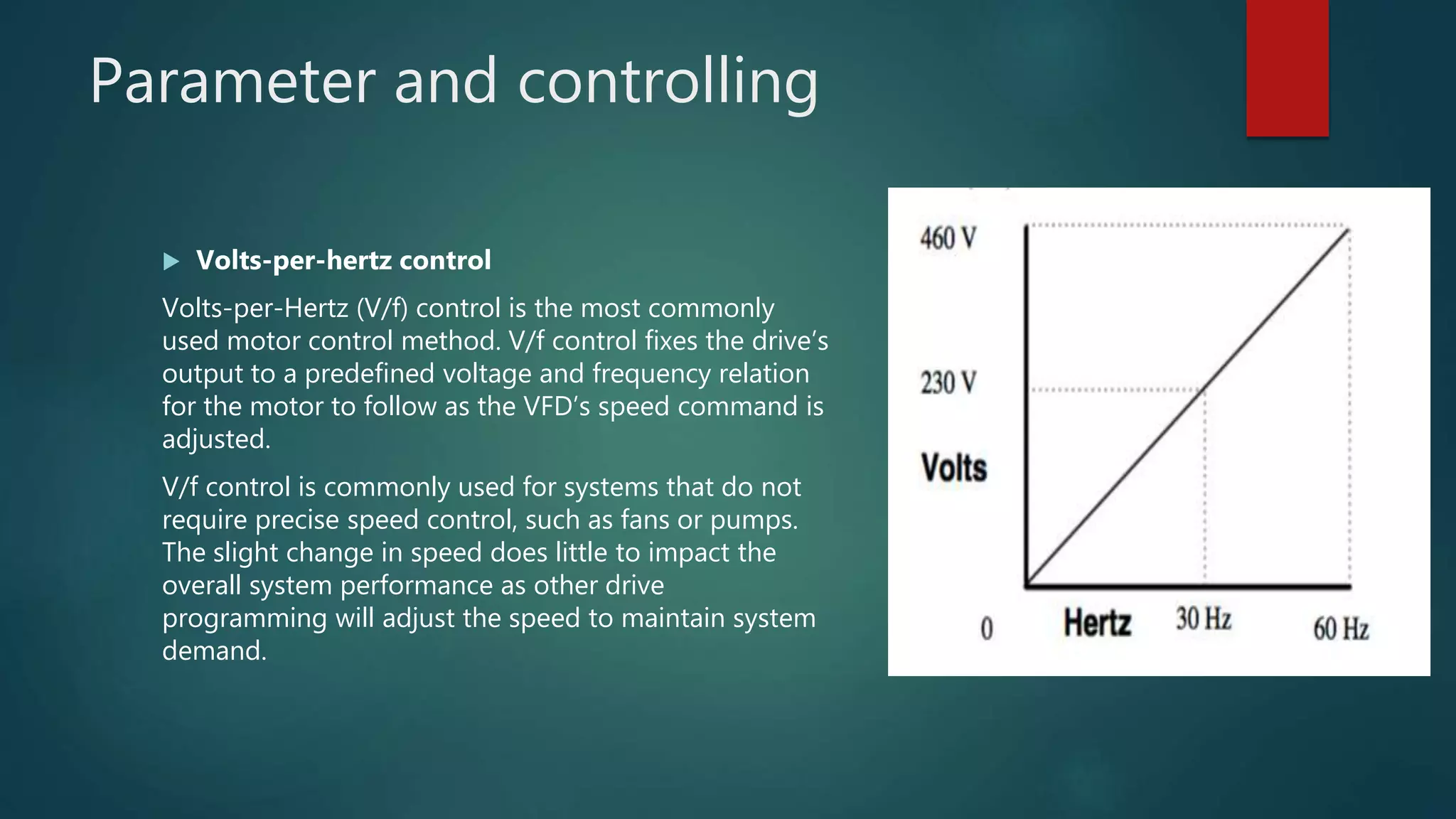 Parameter and controlling

Volts-per-hertz control

Volts-per-Hertz (V/f) control is the most commonly used motor control method. V/f control fixes the drive's output to a predefined voltage and frequency relation for the motor to follow as the VFD's speed command is adjusted.

V/f control is commonly used for systems that do not require precise speed control, such as fans or pumps. The slight change in speed does little to impact the overall system performance as other drive programming will adjust the speed to maintain system demand.

460 V
230 V
Volts
0
Hertz
30 Hz
60 Hz